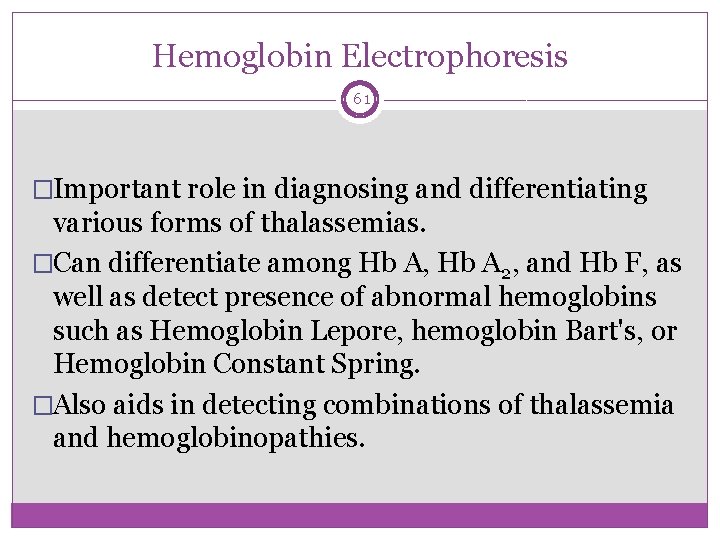 Hemoglobin Electrophoresis

61

□Important role in diagnosing and differentiating various forms of thalassemias.

□Can differentiate among Hb A, Hb $A_2$, and Hb F, as well as detect presence of abnormal hemoglobins such as Hemoglobin Lepore, hemoglobin Bart's, or Hemoglobin Constant Spring.

□Also aids in detecting combinations of thalassemia and hemoglobinopathies.